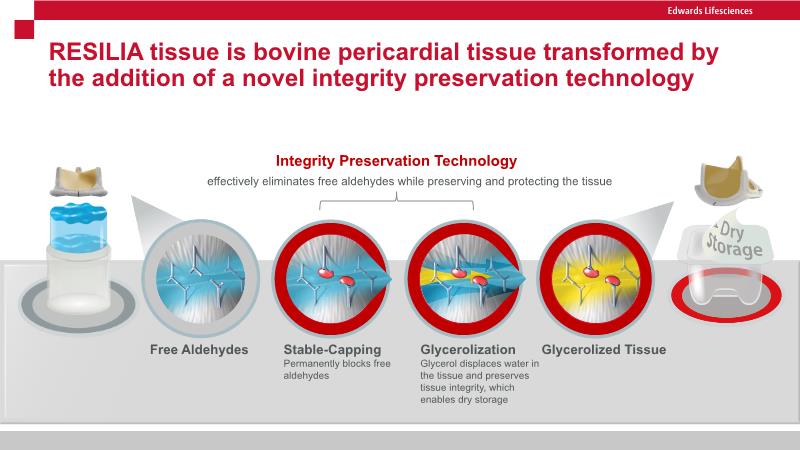 Edwards Lifesciences

RESILIA tissue is bovine pericardial tissue transformed by the addition of a novel integrity preservation technology

Integrity Preservation Technology
effectively eliminates free aldehydes while preserving and protecting the tissue

Dry Storage

Free Aldehydes

Stable-Capping
Permanently blocks free aldehydes

Glycerolization
Glycerol displaces water in the tissue and preserves tissue integrity, which enables dry storage

Glycerolized Tissue